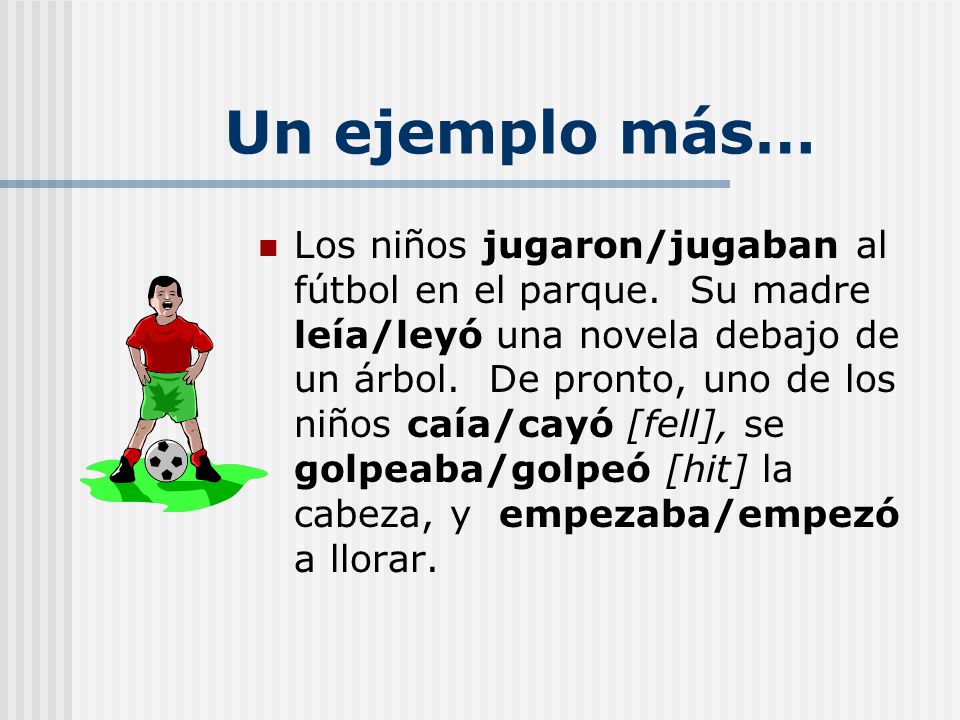 Un ejemplo más…

Los niños jugaron/jugaban al fútbol en el parque. Su madre leía/leyó una novela debajo de un árbol. De pronto, uno de los niños caía/cayó [fell], se golpeaba/golpeó [hit] la cabeza, y empezaba/empezó a llorar.